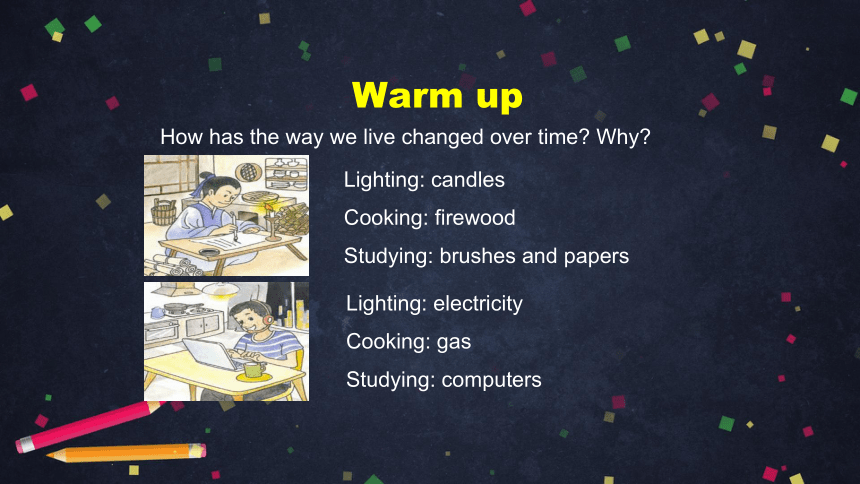 Warm up

How has the way we live changed over time? Why?

Lighting: candles

Cooking: firewood

Studying: brushes and papers

Lighting: electricity

Cooking: gas

Studying: computers